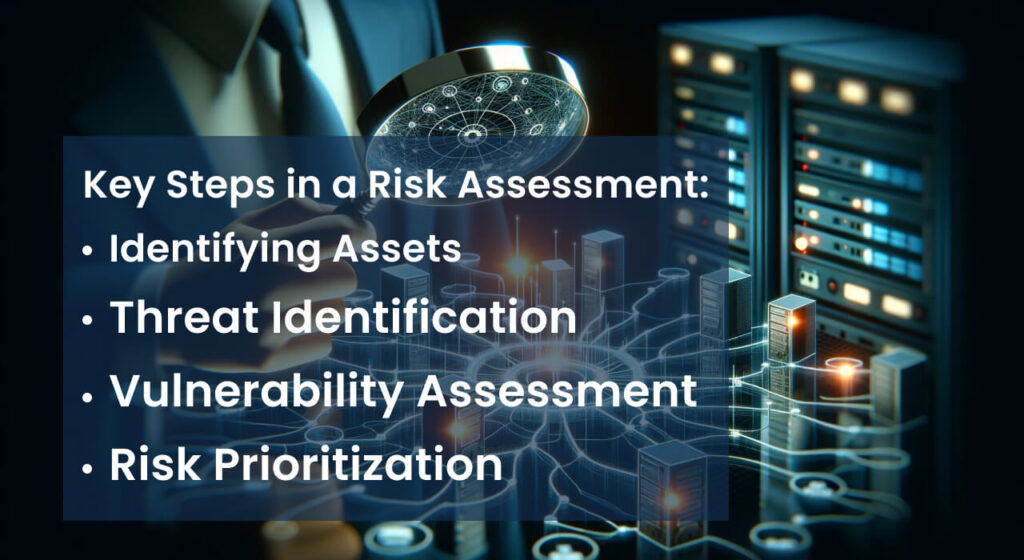 Key Steps in a Risk Assessment:

• Identifying Assets
• Threat Identification
• Vulnerability Assessment
• Risk Prioritization